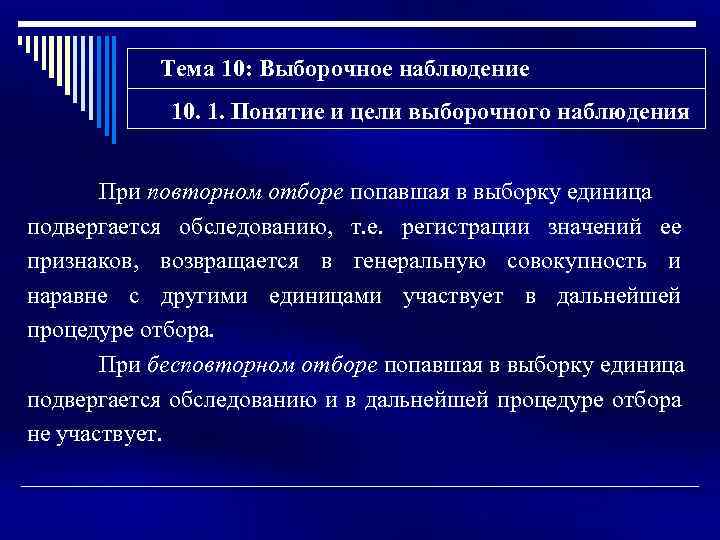 Тема 10: Выборочное наблюдение

10. 1. Понятие и цели выборочного наблюдения

При повторном отборе попавшая в выборку единица подвергается обследованию, т.е. регистрации значений ее признаков, возвращается в генеральную совокупность и наравне с другими единицами участвует в дальнейшей процедуре отбора.

При бесповторном отборе попавшая в выборку единица подвергается обследованию и в дальнейшей процедуре отбора не участвует.